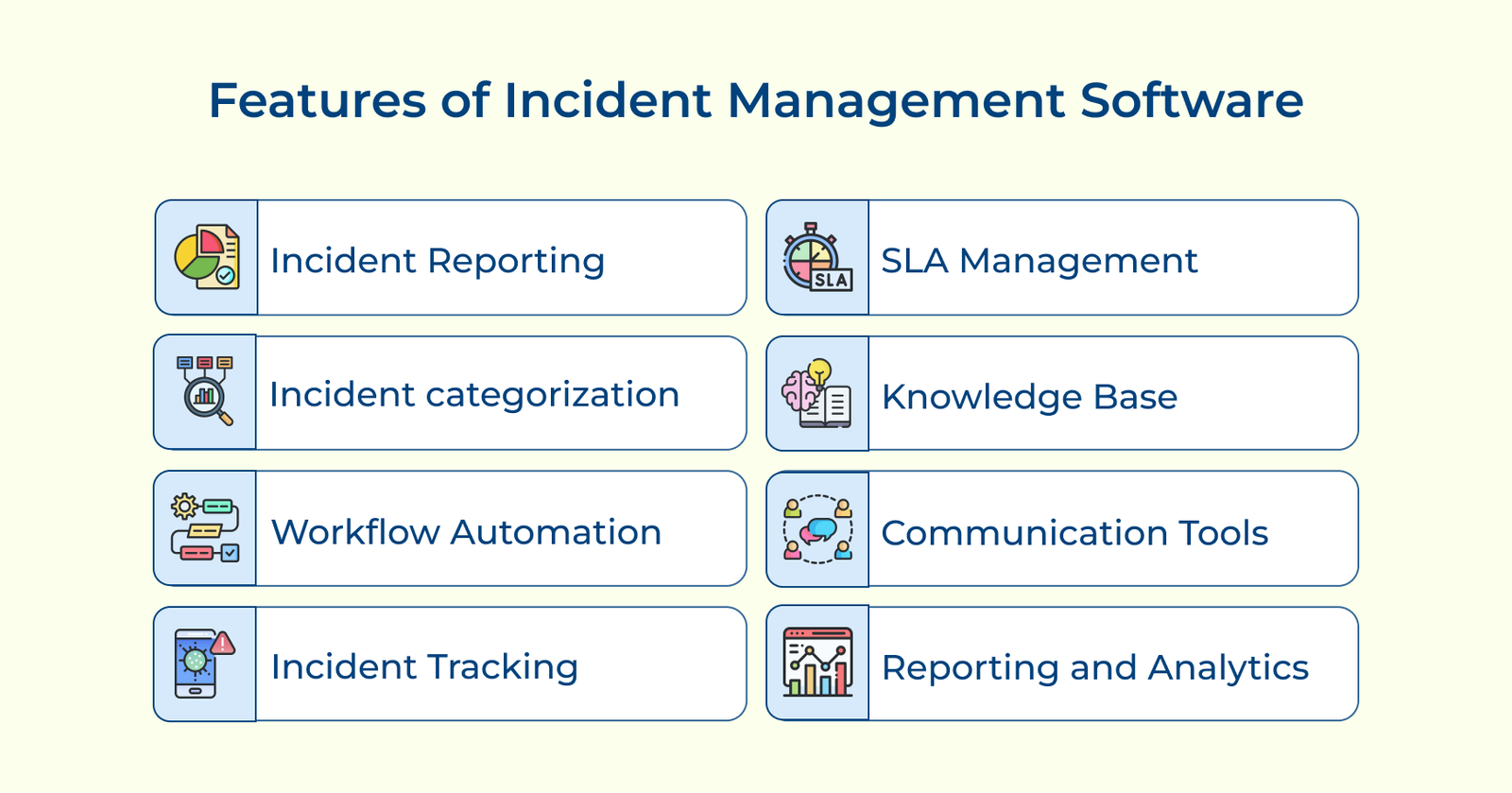 Features of Incident Management Software

Incident Reporting

Incident categorization

Workflow Automation

Incident Tracking

SLA

SLA Management

Knowledge Base

Communication Tools

Reporting and Analytics